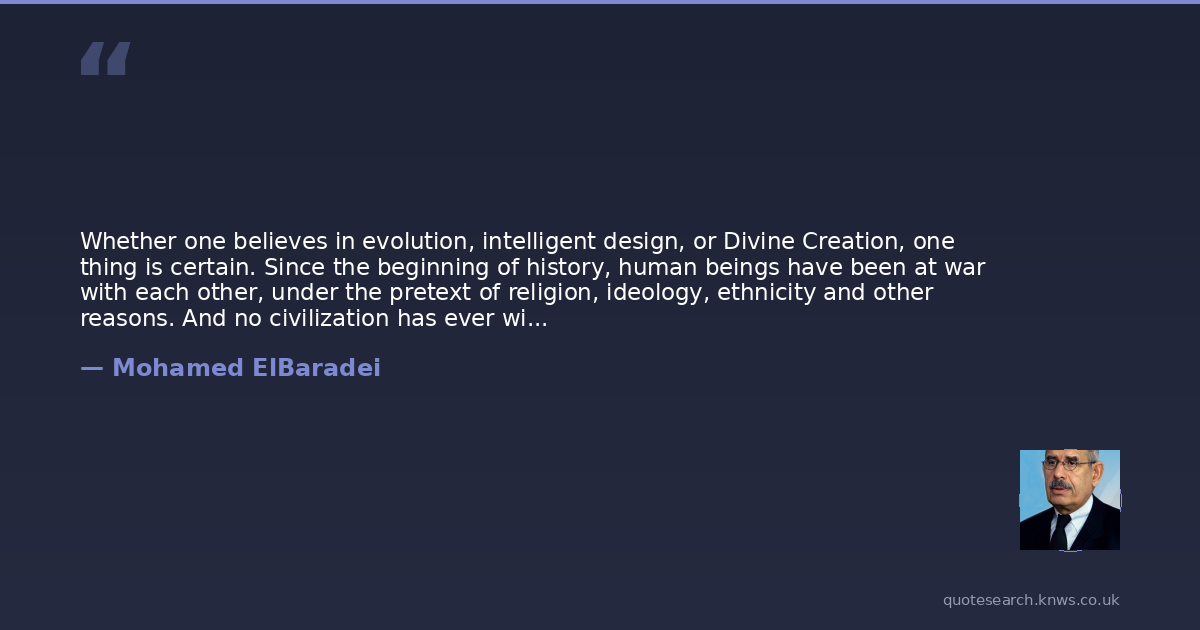 “

Whether one believes in evolution, intelligent design, or Divine Creation, one thing is certain. Since the beginning of history, human beings have been at war with each other, under the pretext of religion, ideology, ethnicity and other reasons. And no civilization has ever wi...

— Mohamed ElBaradei

quotesearch.knws.co.uk